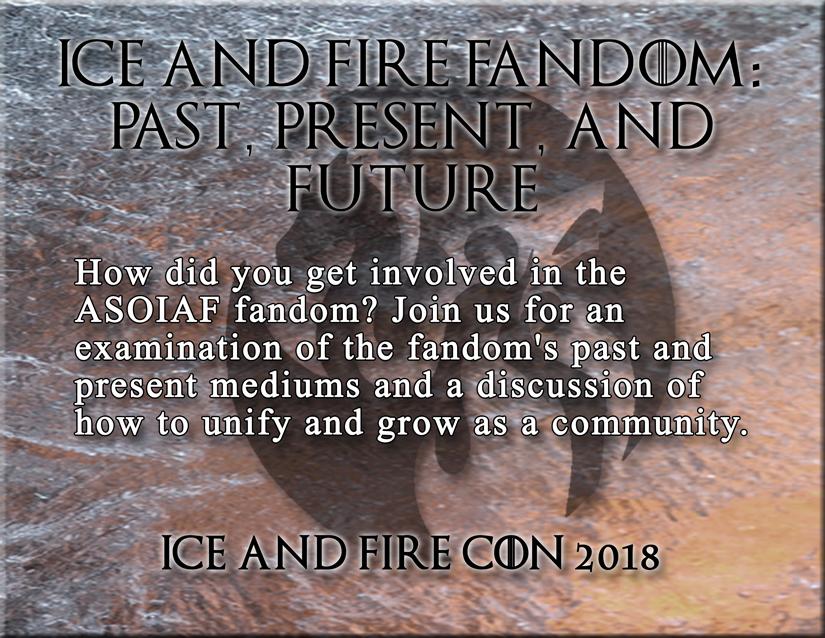 ICE AND FIRE FANDOM: PAST, PRESENT, AND FUTURE

How did you get involved in the ASOIAF fandom? Join us for an examination of the fandom's past and present mediums and a discussion of how to unify and grow as a community.

ICE AND FIRE CON 2018